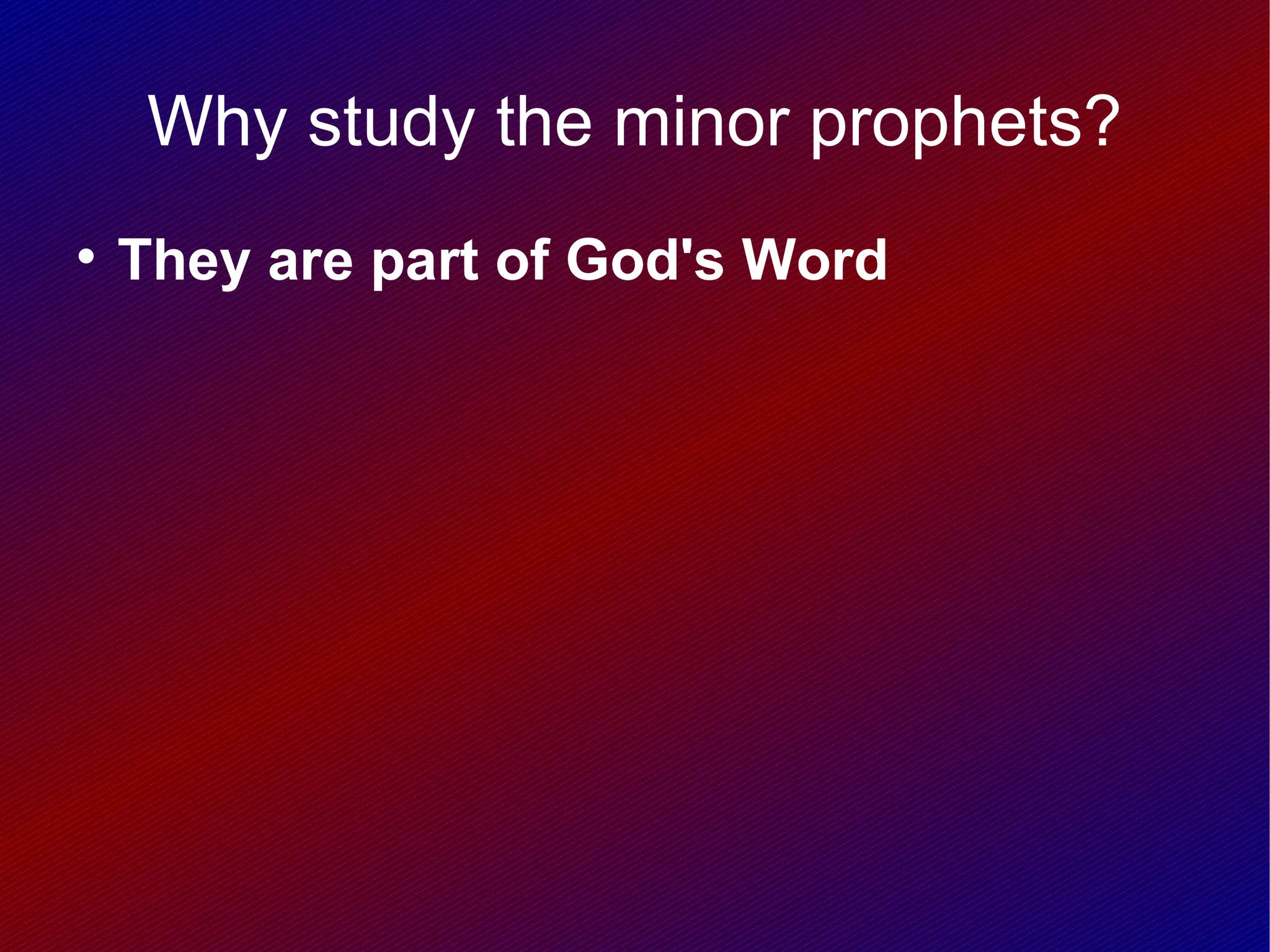 Why study the minor prophets?

• They are part of God's Word